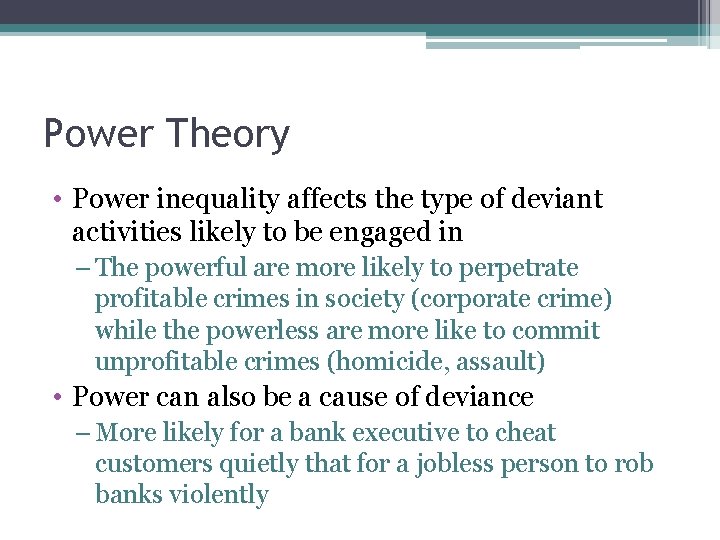 Power Theory

• Power inequality affects the type of deviant activities likely to be engaged in

– The powerful are more likely to perpetrate profitable crimes in society (corporate crime) while the powerless are more like to commit unprofitable crimes (homicide, assault)

• Power can also be a cause of deviance

– More likely for a bank executive to cheat customers quietly that for a jobless person to rob banks violently